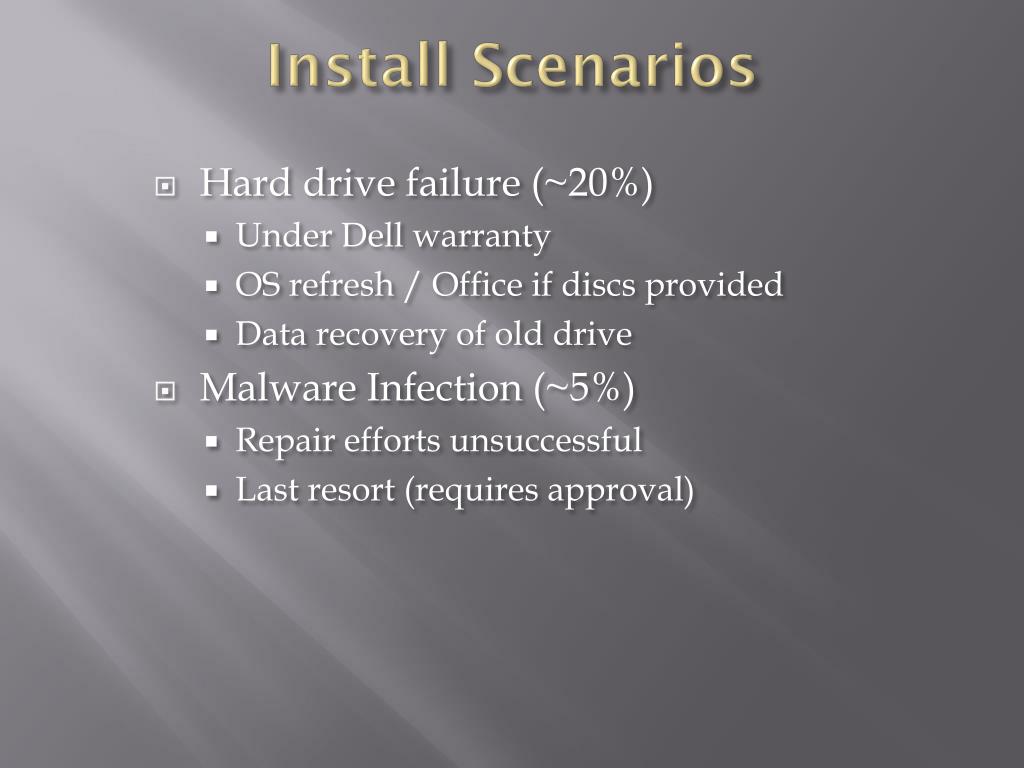 Install Scenarios

Hard drive failure (~20%)
Under Dell warranty
OS refresh / Office if discs provided
Data recovery of old drive

Malware Infection (~5%)
Repair efforts unsuccessful
Last resort (requires approval)